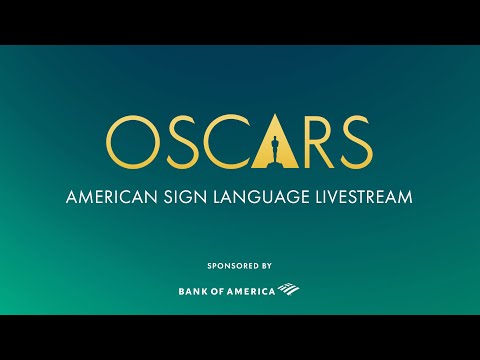 OSCARS
AMERICAN SIGN LANGUAGE LIVESTREAM

SPONSORED BY

BANK OF AMERICA